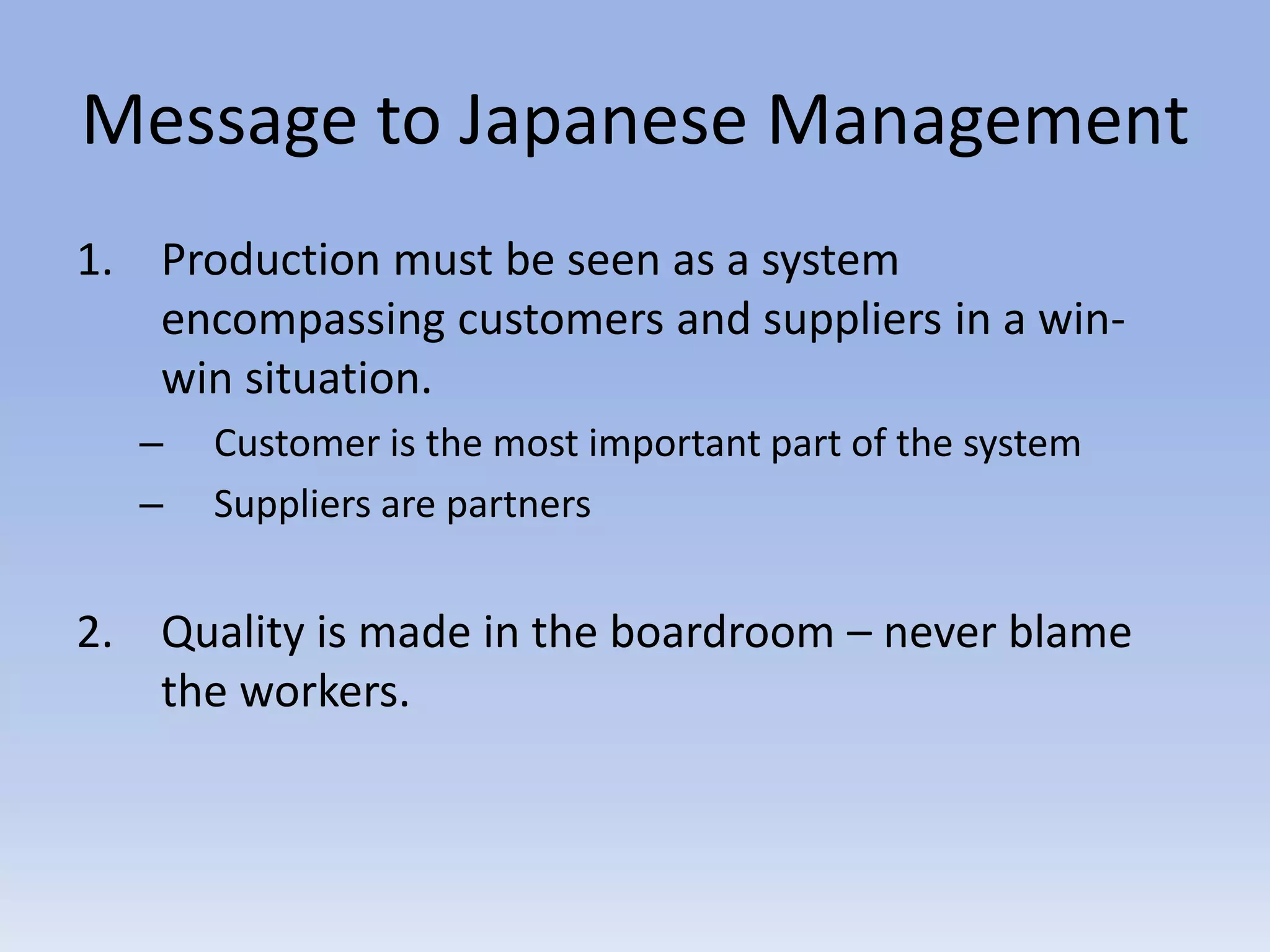 Message to Japanese Management

1. Production must be seen as a system encompassing customers and suppliers in a win-win situation.
– Customer is the most important part of the system
– Suppliers are partners

2. Quality is made in the boardroom – never blame the workers.